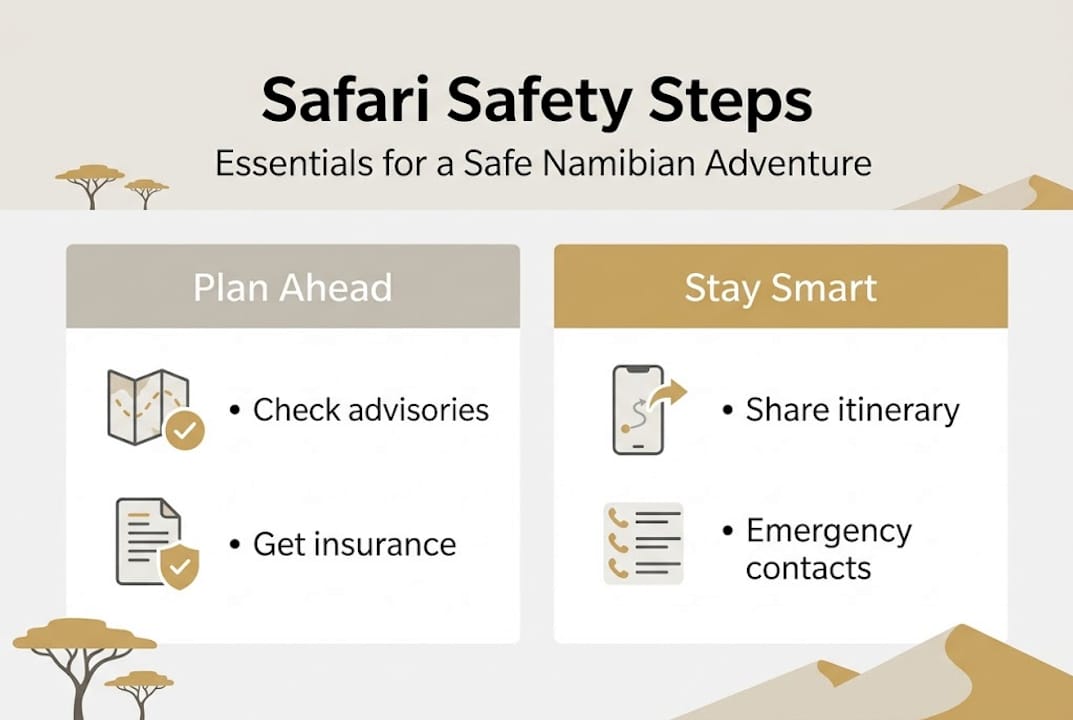 Safari Safety Steps

Essentials for a Safe Namibian Adventure

Plan Ahead

• Check advisories

• Get insurance

Stay Smart

• Share itinerary

• Emergency contacts